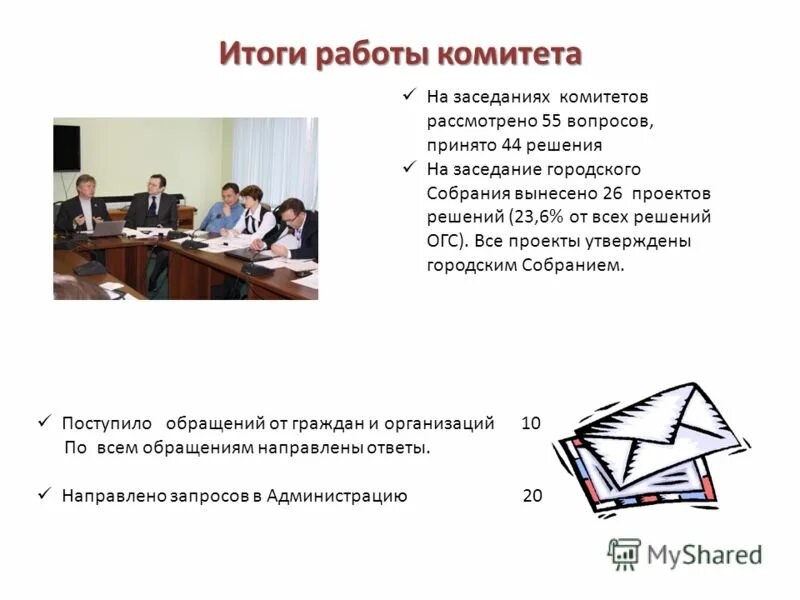 Итоги работы комитета

✓ На заседаниях комитетов рассмотрено 55 вопросов, принято 44 решения
✓ На заседание городского Собрания вынесено 26 проектов решений (23,6% от всех решений ОГС). Все проекты утверждены городским Собранием.

✓ Поступило обращений от граждан и организаций 10
По всем обращениям направлены ответы.

✓ Направлено запросов в Администрацию 20

MyShared